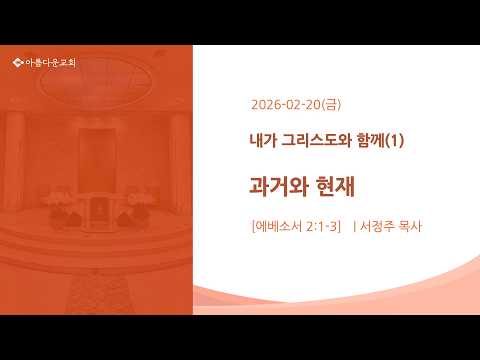 아름다운교회

2026-02-20(금)

내가 그리스도와 함께(1)

과거와 현재

[에베소서 2:1-3] | 서정주 목사